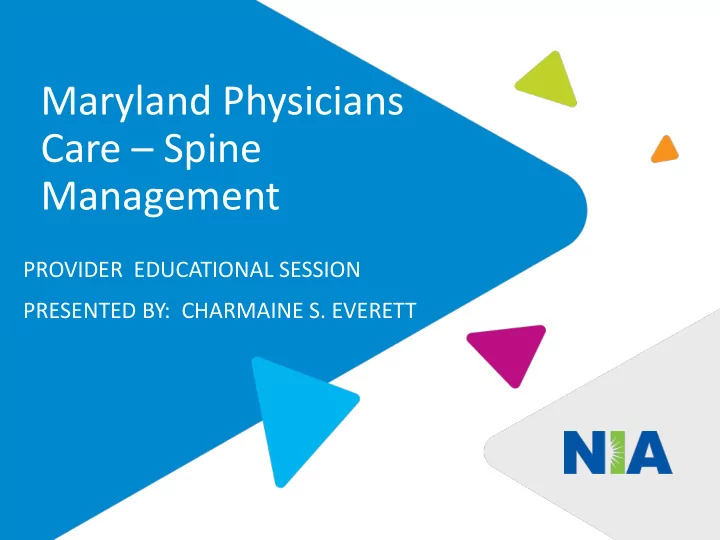 Maryland Physicians Care – Spine Management

PROVIDER EDUCATIONAL SESSION

PRESENTED BY: CHARMAINE S. EVERETT

NIA